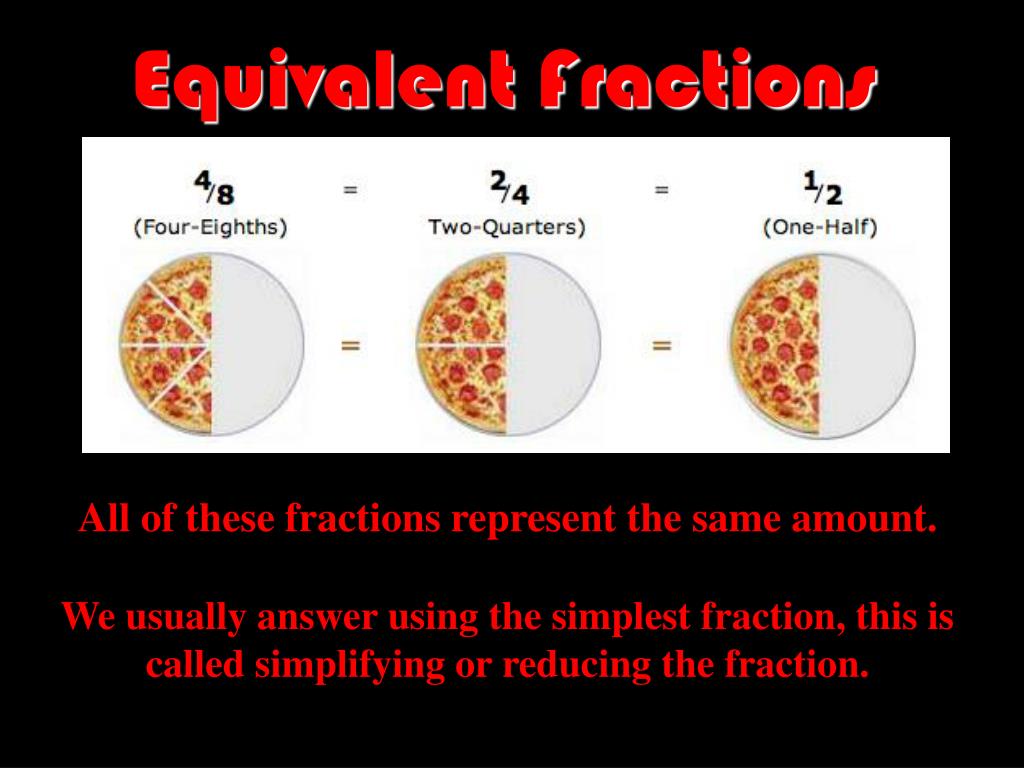 Equivalent Fractions

$\frac{4}{8}$ = $\frac{2}{4}$ = $\frac{1}{2}$

(Four-Eighths) Two-Quarters) (One-Half)

= =

All of these fractions represent the same amount.

We usually answer using the simplest fraction, this is called simplifying or reducing the fraction.